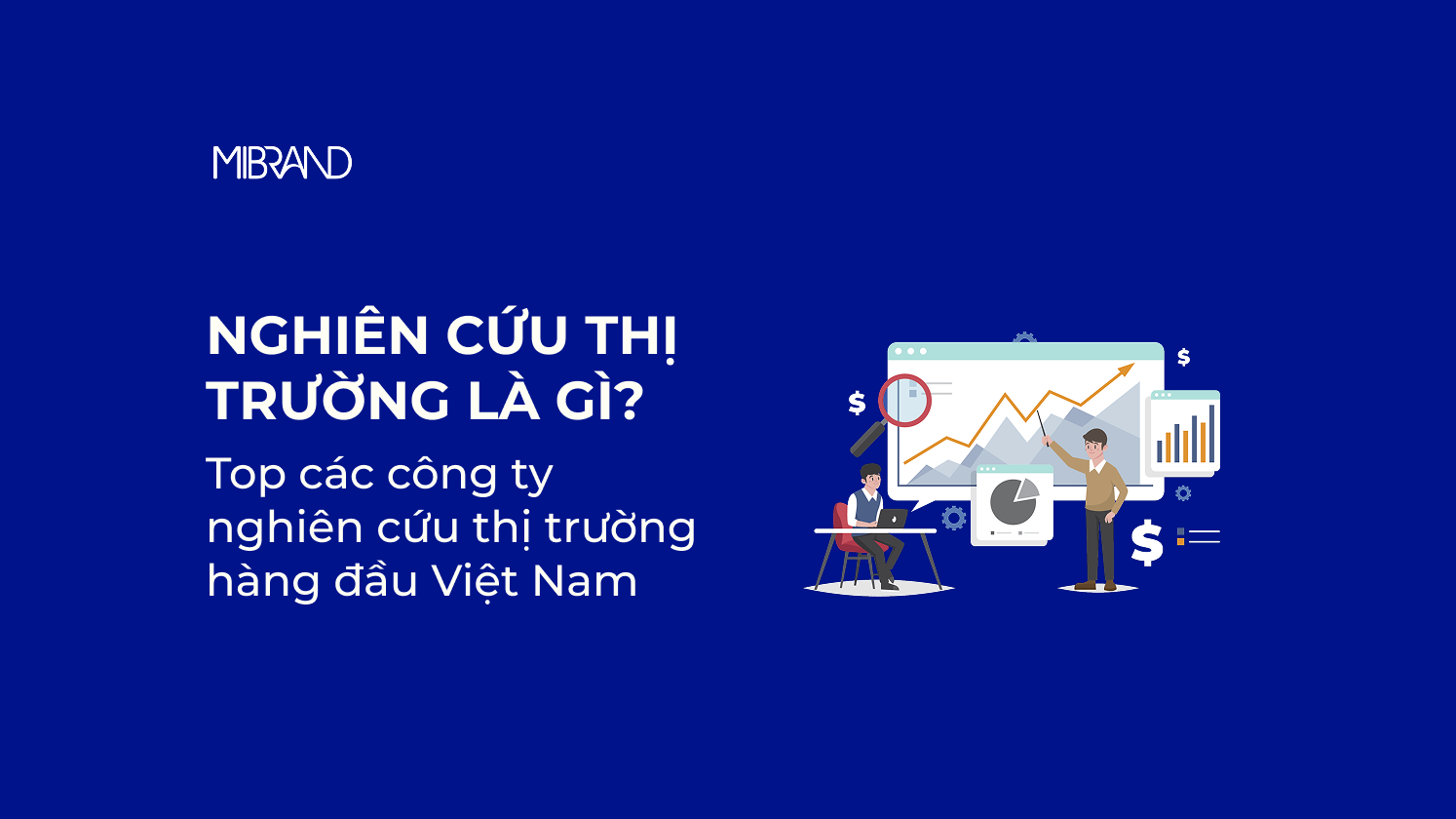 MIBRAND

NGHIÊN CỨU THỊ TRƯỜNG LÀ GÌ?

Top các công ty nghiên cứu thị trường hàng đầu Việt Nam

$

$

$